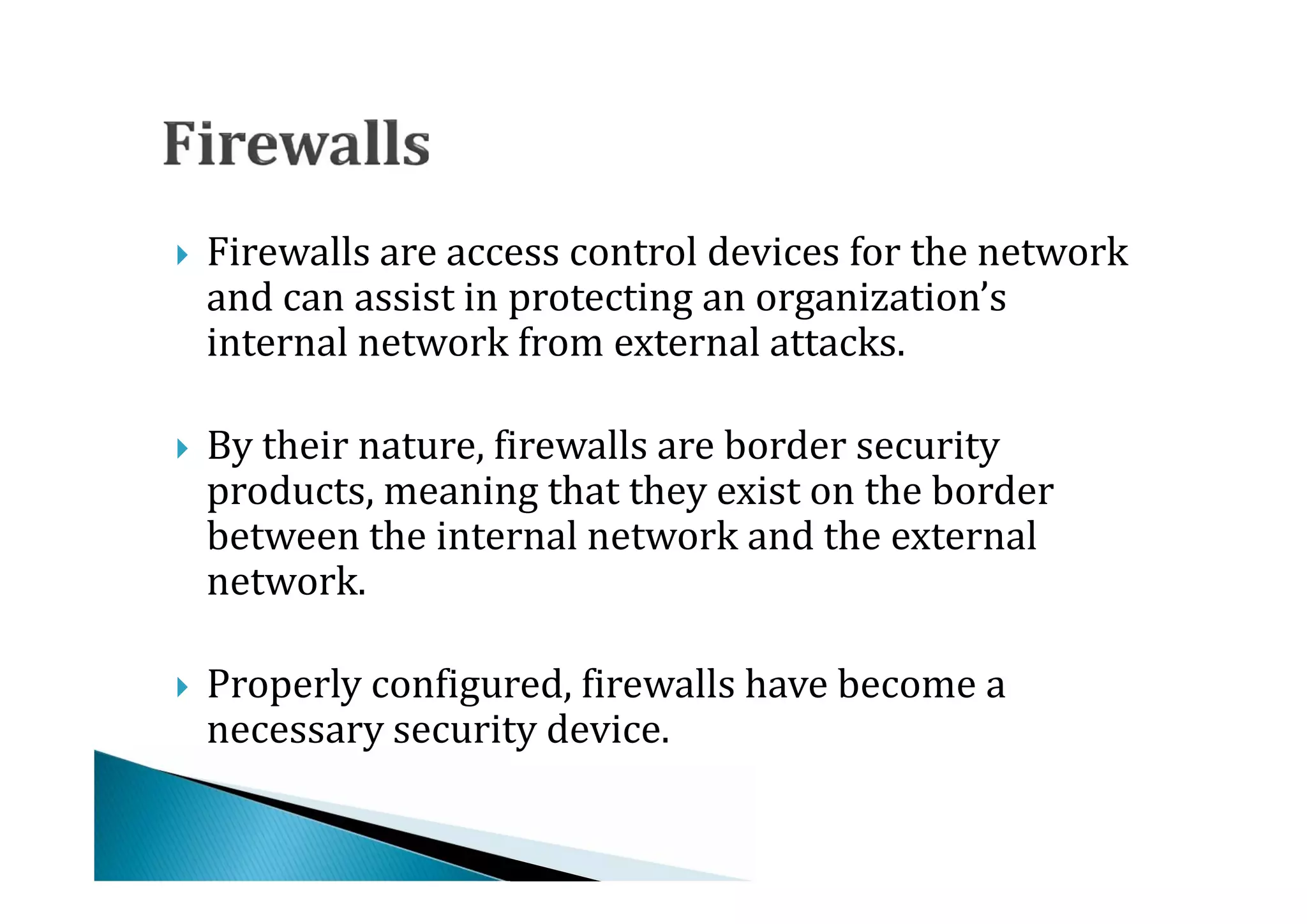 Firewalls

Firewalls are access control devices for the network and can assist in protecting an organization’s internal network from external attacks.

By their nature, firewalls are border security products, meaning that they exist on the border between the internal network and the external network.

Properly configured, firewalls have become a necessary security device.